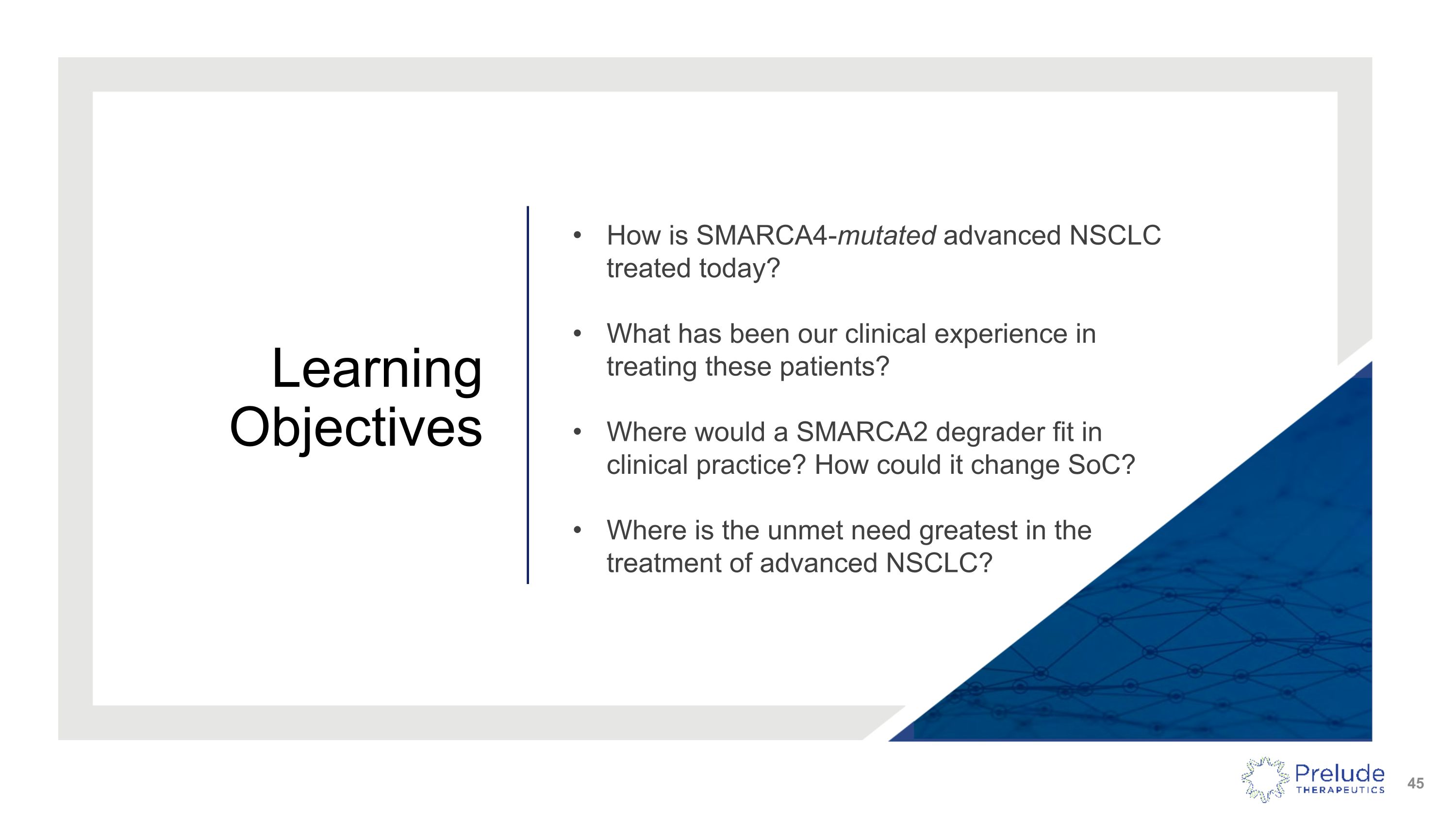 Learning Objectives

• How is SMARCA4-mutated advanced NSCLC treated today?

• What has been our clinical experience in treating these patients?

• Where would a SMARCA2 degrader fit in clinical practice? How could it change SoC?

• Where is the unmet need greatest in the treatment of advanced NSCLC?

Prelude THERAPEUTICS

45